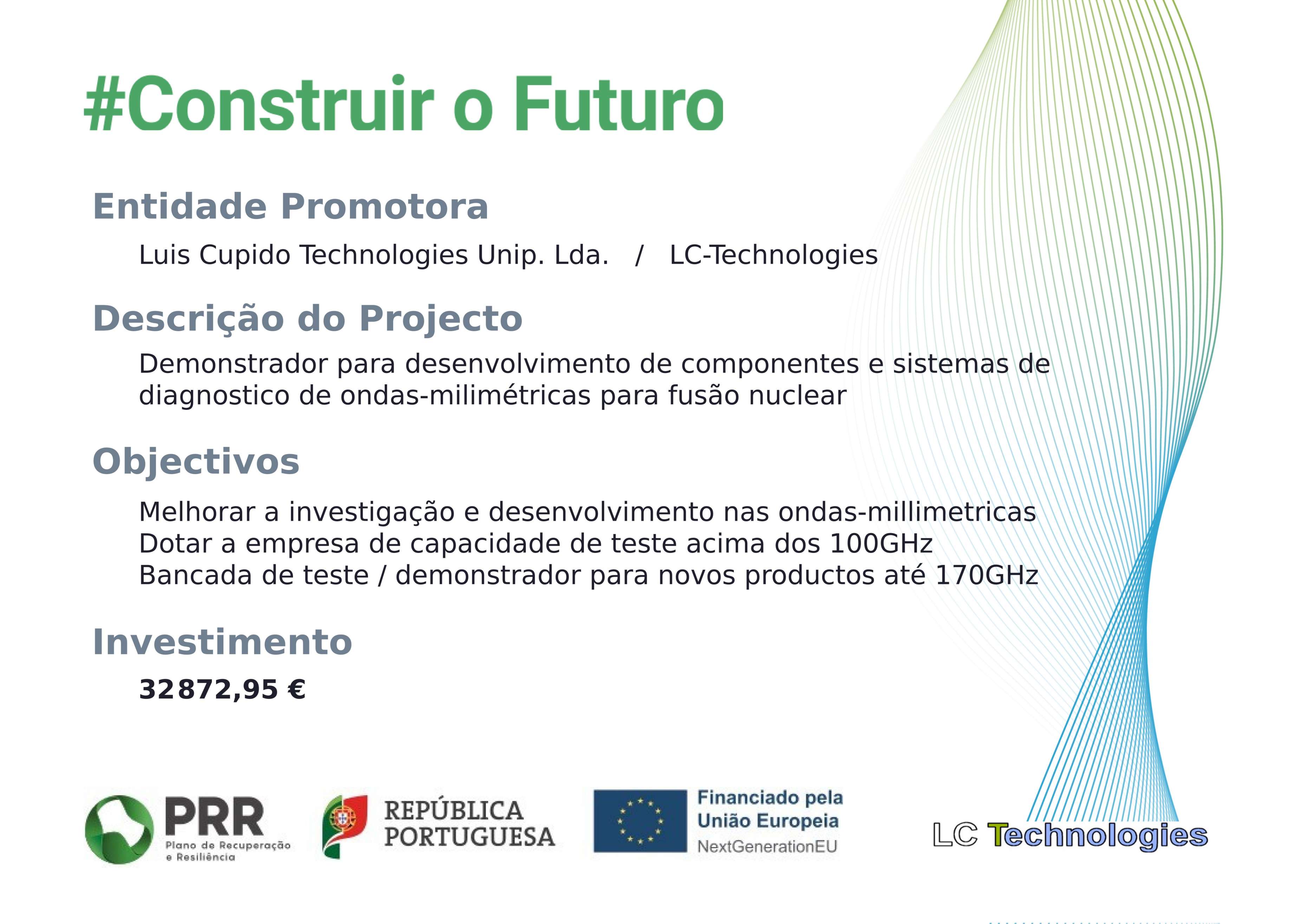 #Construir o Futuro

Entidade Promotora

Luis Cupido Technologies Unip. Lda. / LC-Technologies

Descrição do Projecto

Demonstrador para desenvolvimento de componentes e sistemas de diagnostico de ondas-milimétricas para fusão nuclear

Objectivos

Melhorar a investigação e desenvolvimento nas ondas-millimetricas
Dotar a empresa de capacidade de teste acima dos 100GHz
Bancada de teste / demonstrador para novos productos até 170GHz

Investimento

32872,95 €

PRR Plano de Recuperação e Resiliência

REPÚBLICA PORTUGUESA

Financiado pela União Europeia NextGenerationEU

LC Technologies